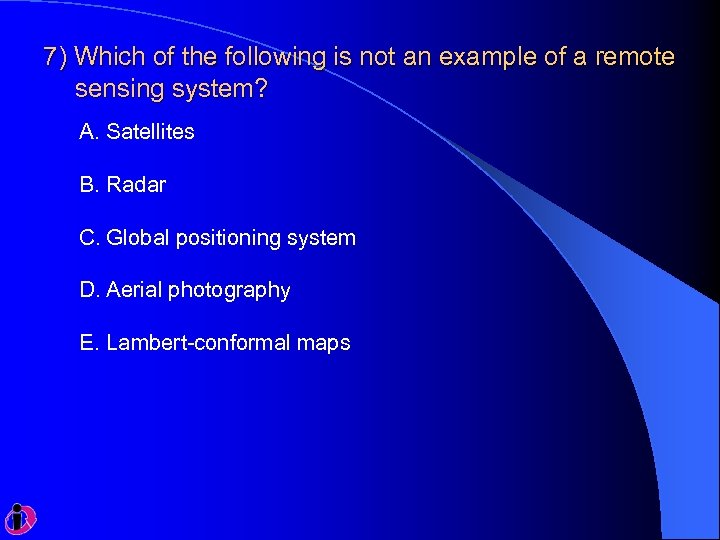 7) Which of the following is not an example of a remote sensing system?

A. Satellites

B. Radar

C. Global positioning system

D. Aerial photography

E. Lambert-conformal maps